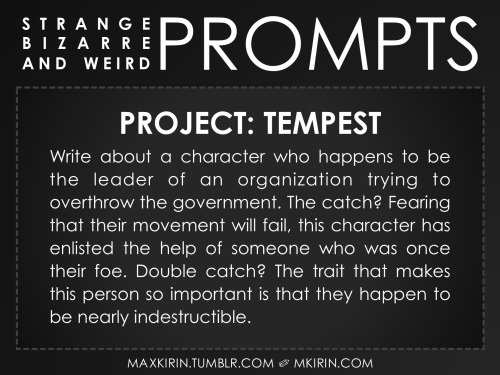 STRANGE
BIZARRE
AND WEIRD
PROMPTS

PROJECT: TEMPEST

Write about a character who happens to be the leader of an organization trying to overthrow the government. The catch? Fearing that their movement will fail, this character has enlisted the help of someone who was once their foe. Double catch? The trait that makes this person so important is that they happen to be nearly indestructible.

MAXKIRIN.TUMBLR.COM MKIRIN.COM